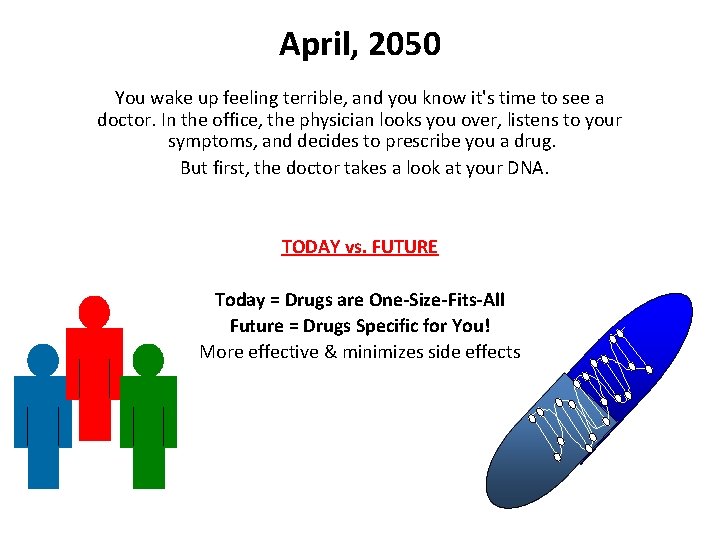 April, 2050

You wake up feeling terrible, and you know it's time to see a doctor. In the office, the physician looks you over, listens to your symptoms, and decides to prescribe you a drug.

But first, the doctor takes a look at your DNA.

TODAY vs. FUTURE

Today = Drugs are One-Size-Fits-All
Future = Drugs Specific for You!
More effective & minimizes side effects